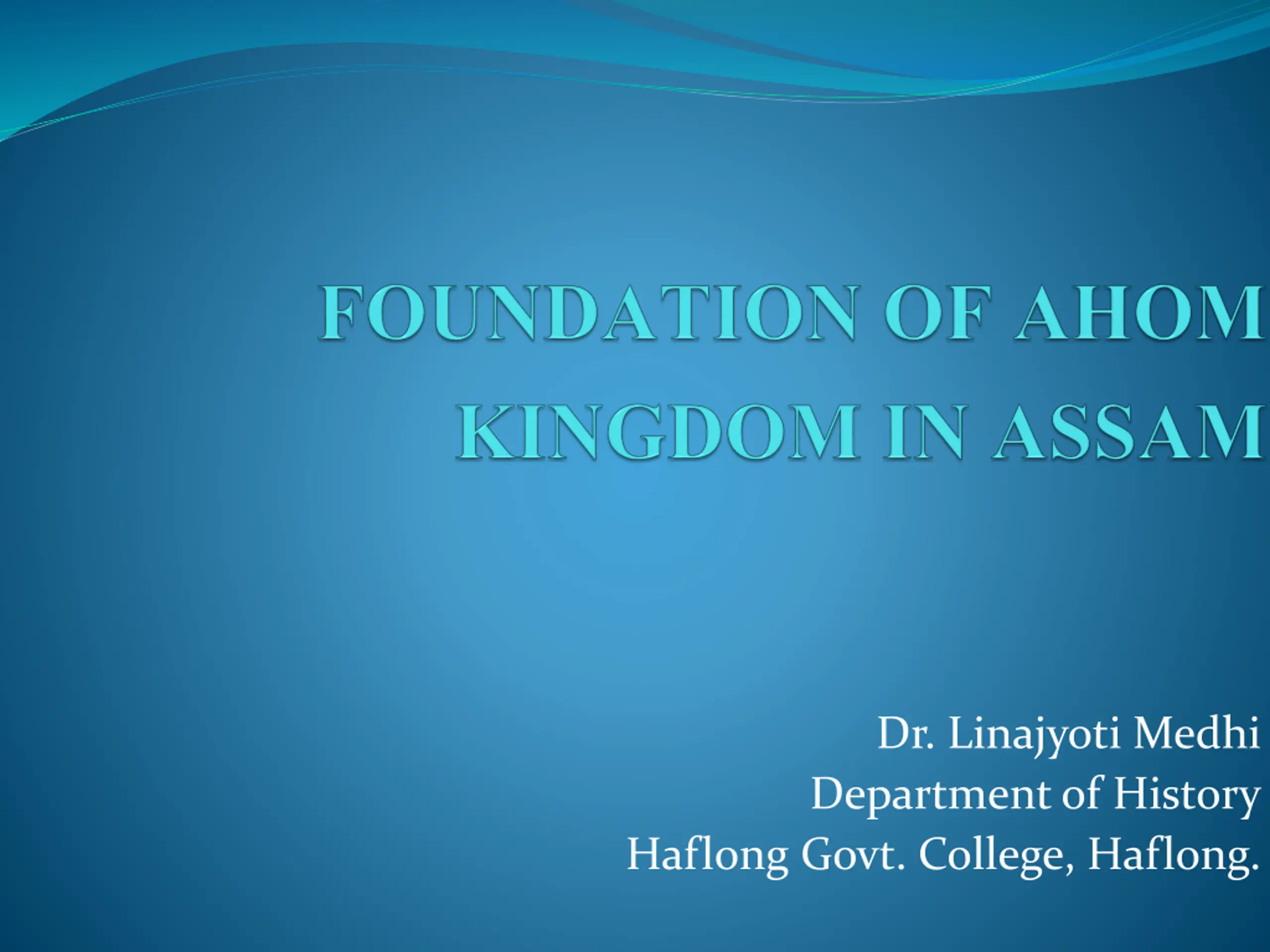 FOUNDATION OF AHOM KINGDOM IN ASSAM

Dr. Linajyoti Medhi
Department of History
Haflong Govt. College, Haflong.